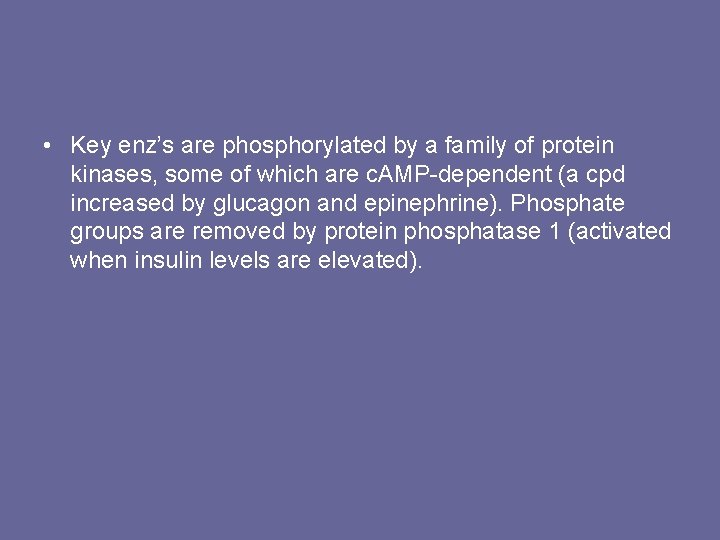 • Key enz’s are phosphorylated by a family of protein kinases, some of which are cAMP-dependent (a cpd increased by glucagon and epinephrine). Phosphate groups are removed by protein phosphatase 1 (activated when insulin levels are elevated).